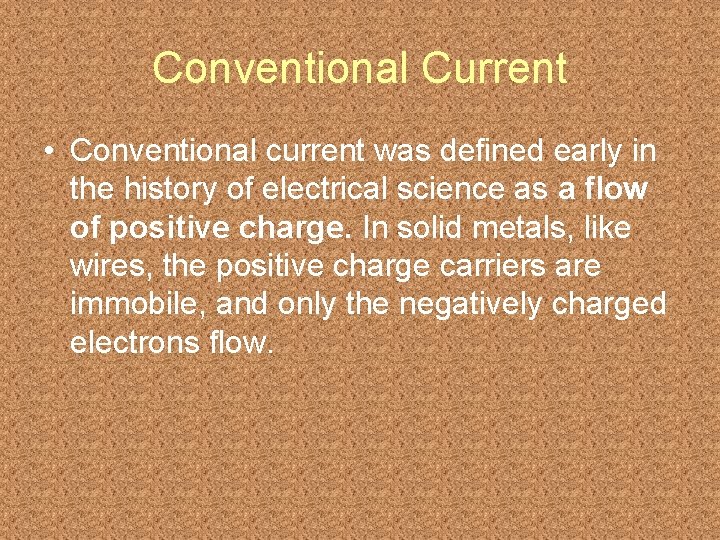 Conventional Current

• Conventional current was defined early in the history of electrical science as a flow of positive charge. In solid metals, like wires, the positive charge carriers are immobile, and only the negatively charged electrons flow.